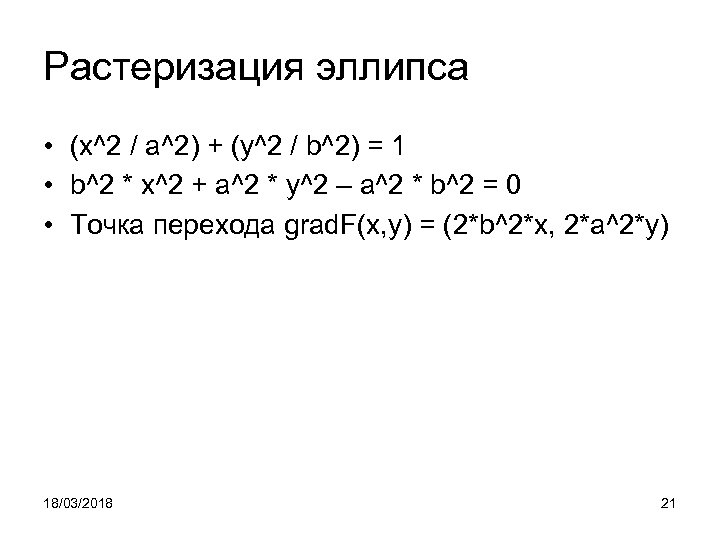 Растеризация эллипса

• (x^2 / a^2) + (y^2 / b^2) = 1
• b^2 * x^2 + a^2 * y^2 – a^2 * b^2 = 0
• Точка перехода gradF(x,y) = (2*b^2*x, 2*a^2*y)

18/03/2018

21